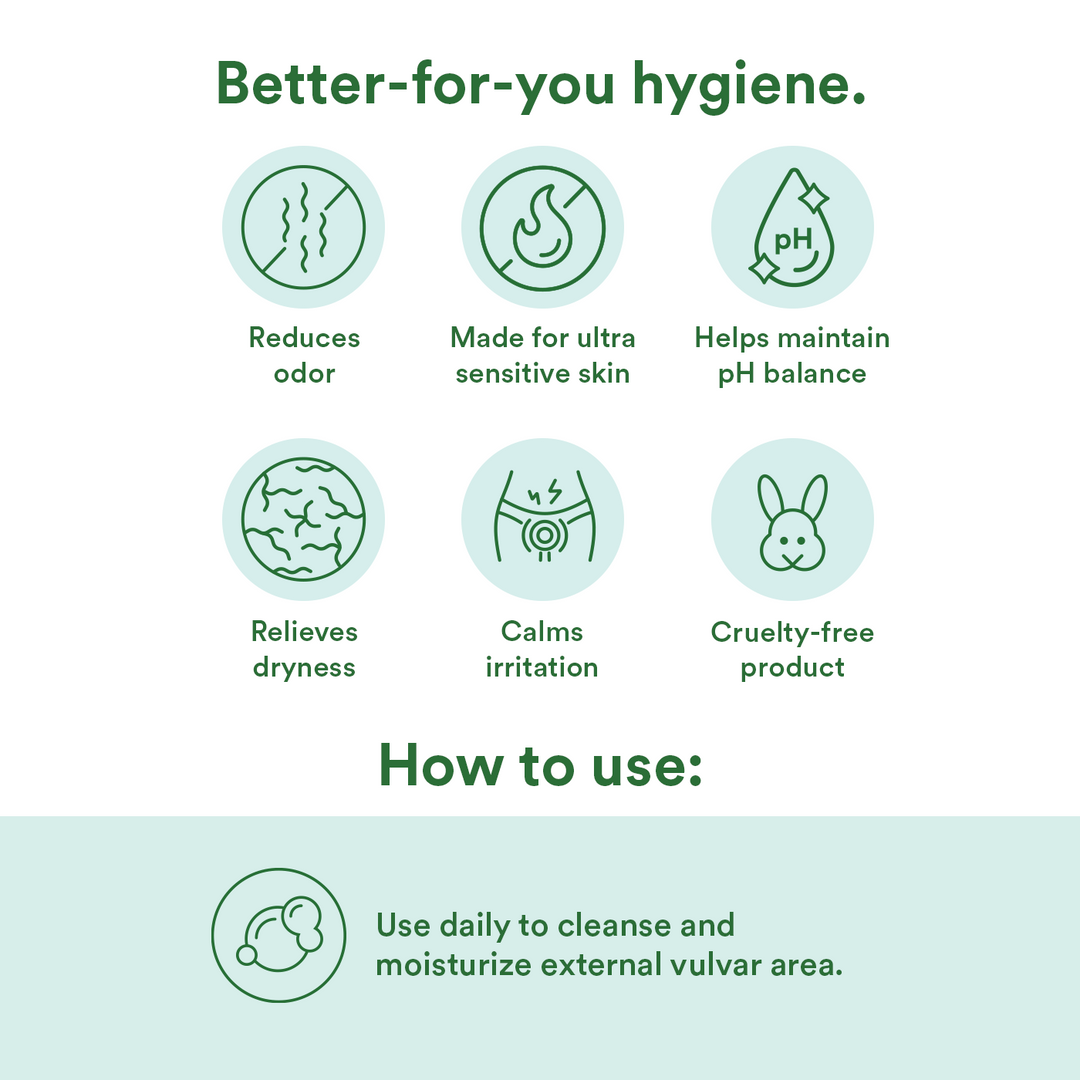 Better-for-you hygiene.

Reduces odor

Made for ultra sensitive skin

pH

Helps maintain pH balance

Relieves dryness

Calms irritation

Cruelty-free product

How to use:

Use daily to cleanse and moisturize external vulvar area.